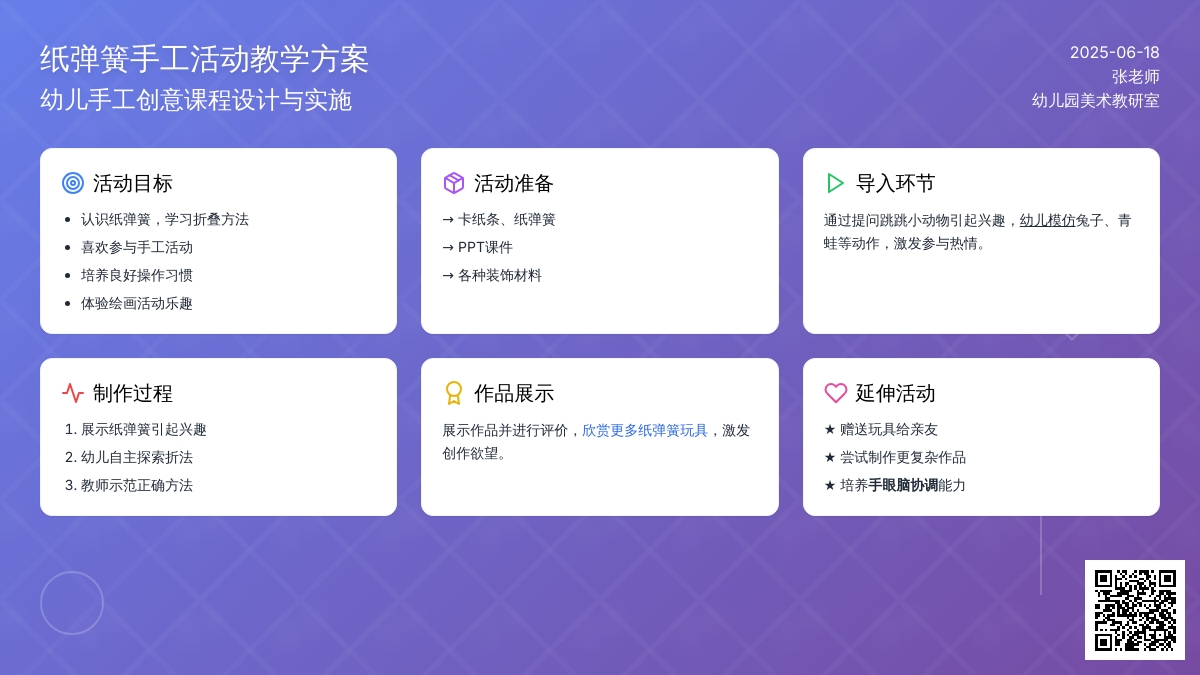 纸弹簧手工活动教学方案
幼儿手工创意课程设计与实施

2025-06-18
张老师
幼儿园美术教研室

活动目标
- 认识纸弹簧，学习折叠方法
- 喜欢参与手工活动
- 培养良好操作习惯
- 体验绘画活动乐趣

活动准备
→ 卡纸条、纸弹簧
→ PPT课件
→ 各种装饰材料

导入环节
通过提问跳跳小动物引起兴趣，幼儿模仿兔子、青蛙等动作，激发参与热情。

制作过程
1. 展示纸弹簧引起兴趣
2. 幼儿自主探索折法
3. 教师示范正确方法

作品展示
展示作品并进行评价，欣赏更多纸弹簧玩具，激发创作欲望。

延伸活动
★ 赠送玩具给亲友
★ 尝试制作更复杂作品
★ 培养手眼脑协调能力